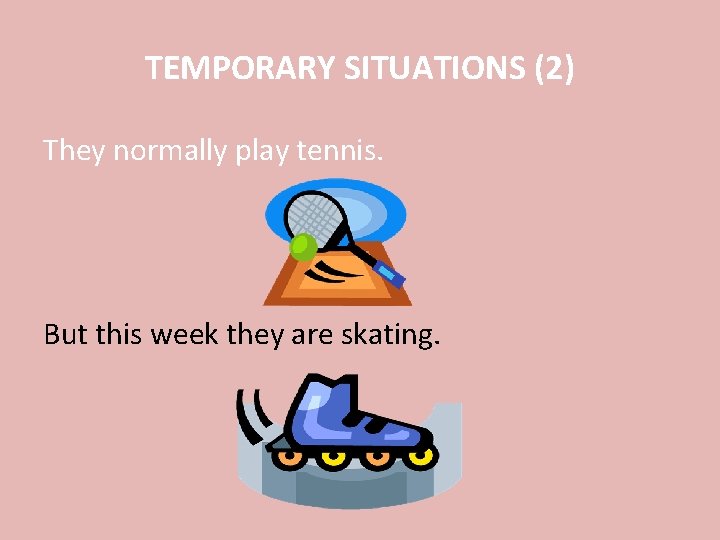 TEMPORARY SITUATIONS (2)

They normally play tennis.

But this week they are skating.